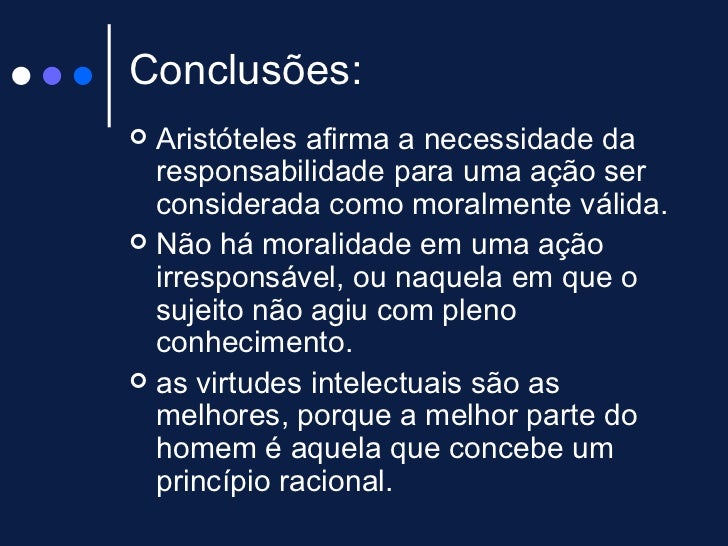 Conclusões:

Aristóteles afirma a necessidade da responsabilidade para uma ação ser considerada como moralmente válida.

Não há moralidade em uma ação irresponsável, ou naquela em que o sujeito não agiu com pleno conhecimento.

as virtudes intelectuais são as melhores, porque a melhor parte do homem é aquela que concebe um princípio racional.